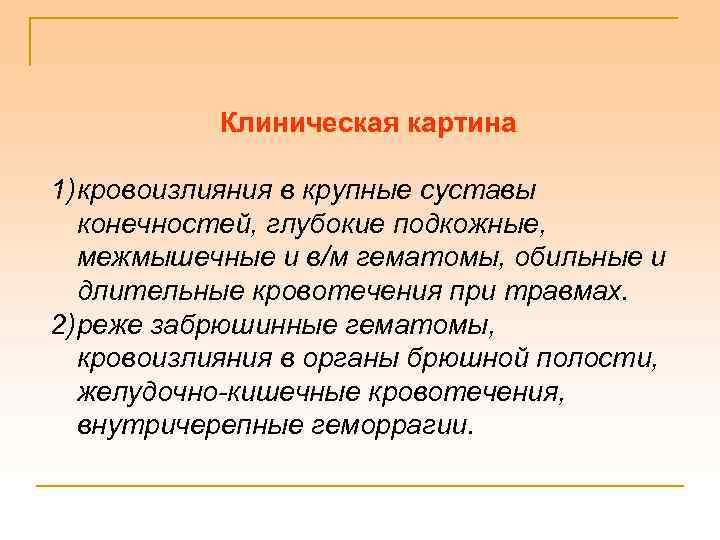 Клиническая картина

1) кровоизлияния в крупные суставы конечностей, глубокие подкожные, межмышечные и в/м гематомы, обильные и длительные кровотечения при травмах.
2) реже забрюшинные гематомы, кровоизлияния в органы брюшной полости, желудочно-кишечные кровотечения, внутричерепные геморрагии.